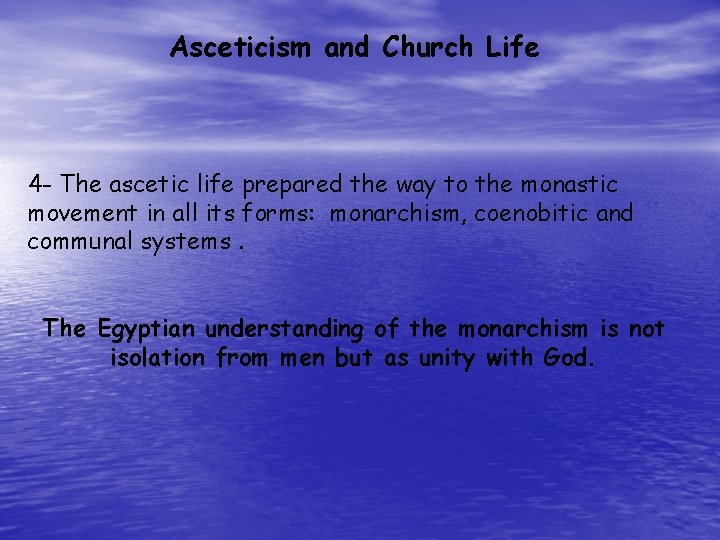 Asceticism and Church Life

4- The ascetic life prepared the way to the monastic movement in all its forms: monarchism, coenobitic and communal systems .

The Egyptian understanding of the monarchism is not isolation from men but as unity with God.